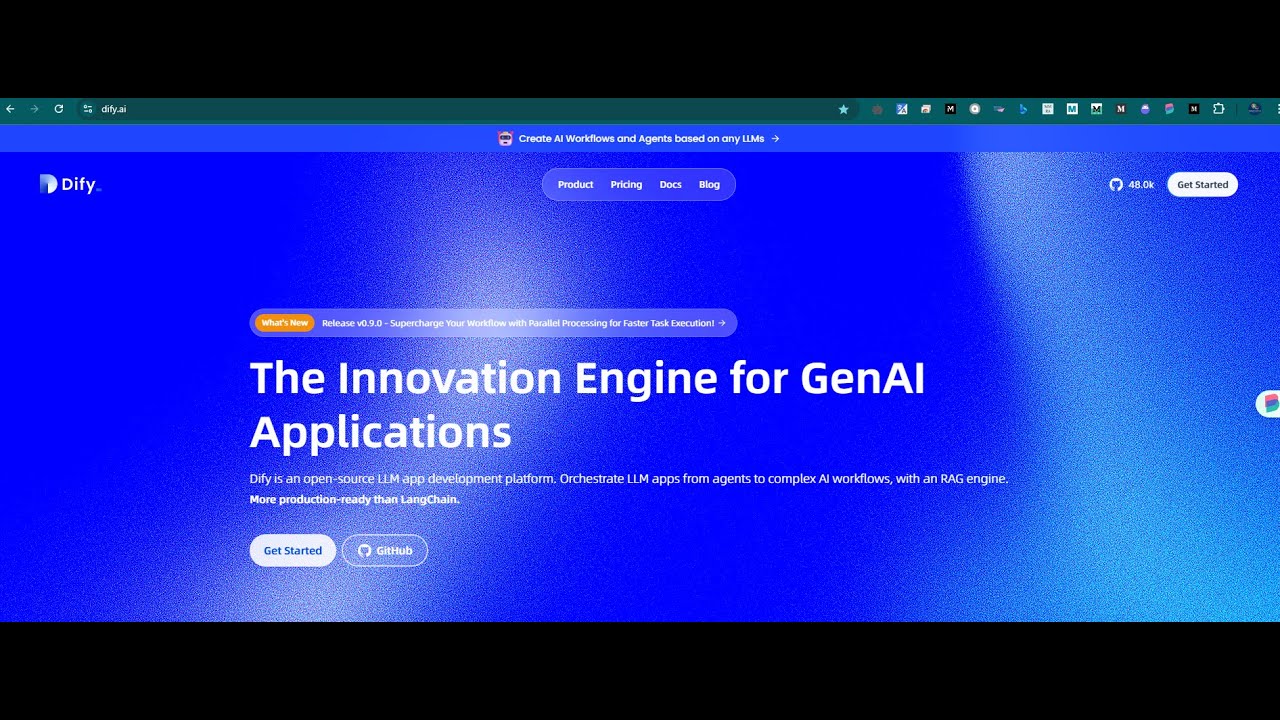 dify.ai

Create AI Workflows and Agents based on any LLMs →

Dify

Product Pricing Docs Blog

48.0k Get Started

What's New Release v0.9.0 - Supercharge Your Workflow with Parallel Processing for Faster Task Execution! →

The Innovation Engine for GenAI Applications

Dify is an open-source LLM app development platform. Orchestrate LLM apps from agents to complex AI workflows, with an RAG engine.
More production-ready than LangChain.

Get Started GitHub